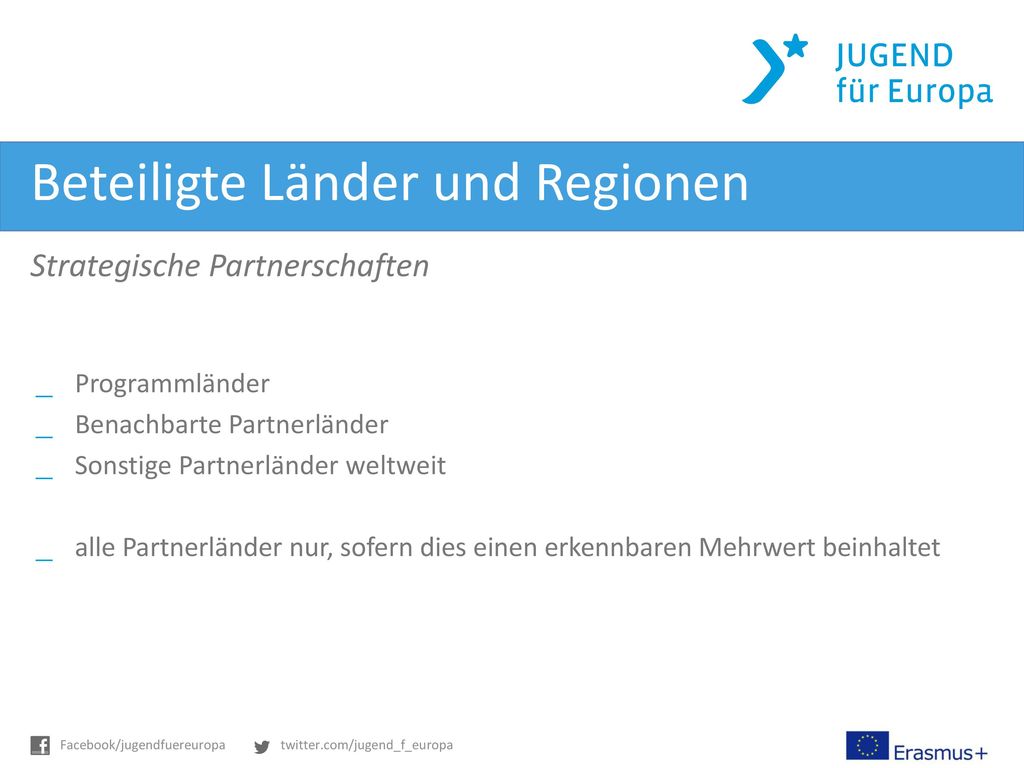 JUGEND für Europa

Beteiligte Länder und Regionen

Strategische Partnerschaften

_ Programmländer
_ Benachbarte Partnerländer
_ Sonstige Partnerländer weltweit

_ alle Partnerländer nur, sofern dies einen erkennbaren Mehrwert beinhaltet

Facebook/jugendfuereuropa twitter.com/jugend_f_europa

Erasmus+